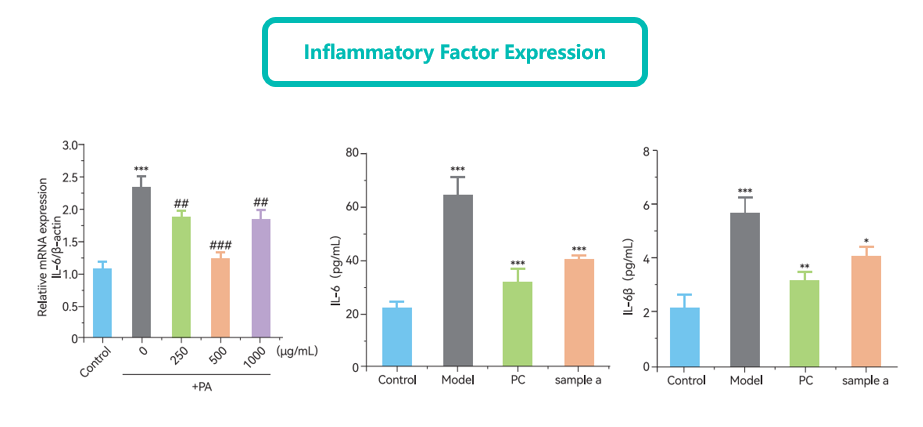 Inflammatory Factor Expression

Relative mRNA expression IL-6/β-actin
3.0
2.5
2.0
1.5
1.0
0.5
0
***
##
###
##
Control
0
250
500
1000
(μg/mL)
+PA

IL-6 (pg/mL)
80
60
40
20
0
***
***
***
Control
Model
PC
sample a

IL-6β (pg/mL)
8
6
4
2
0
***
**
*
Control
Model
PC
sample a